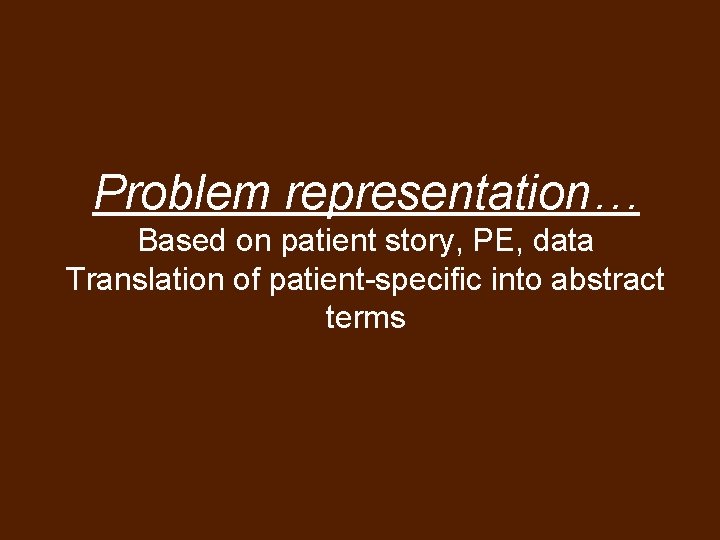 Problem representation…

Based on patient story, PE, data
Translation of patient-specific into abstract terms